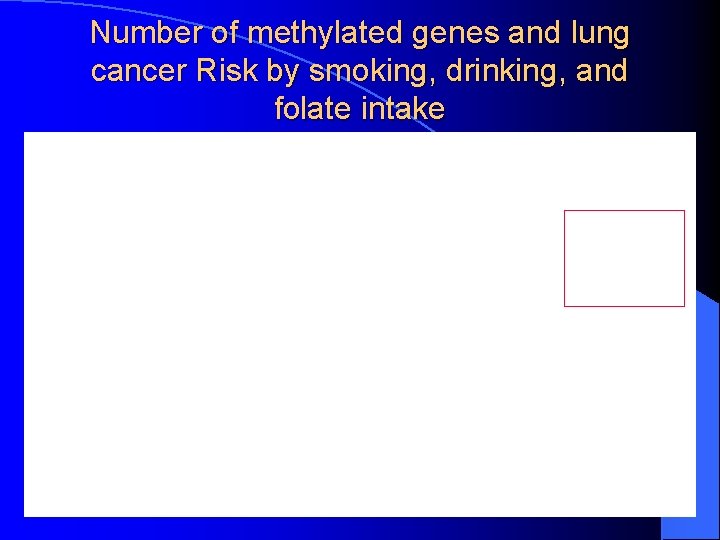 Number of methylated genes and lung cancer Risk by smoking, drinking, and folate intake